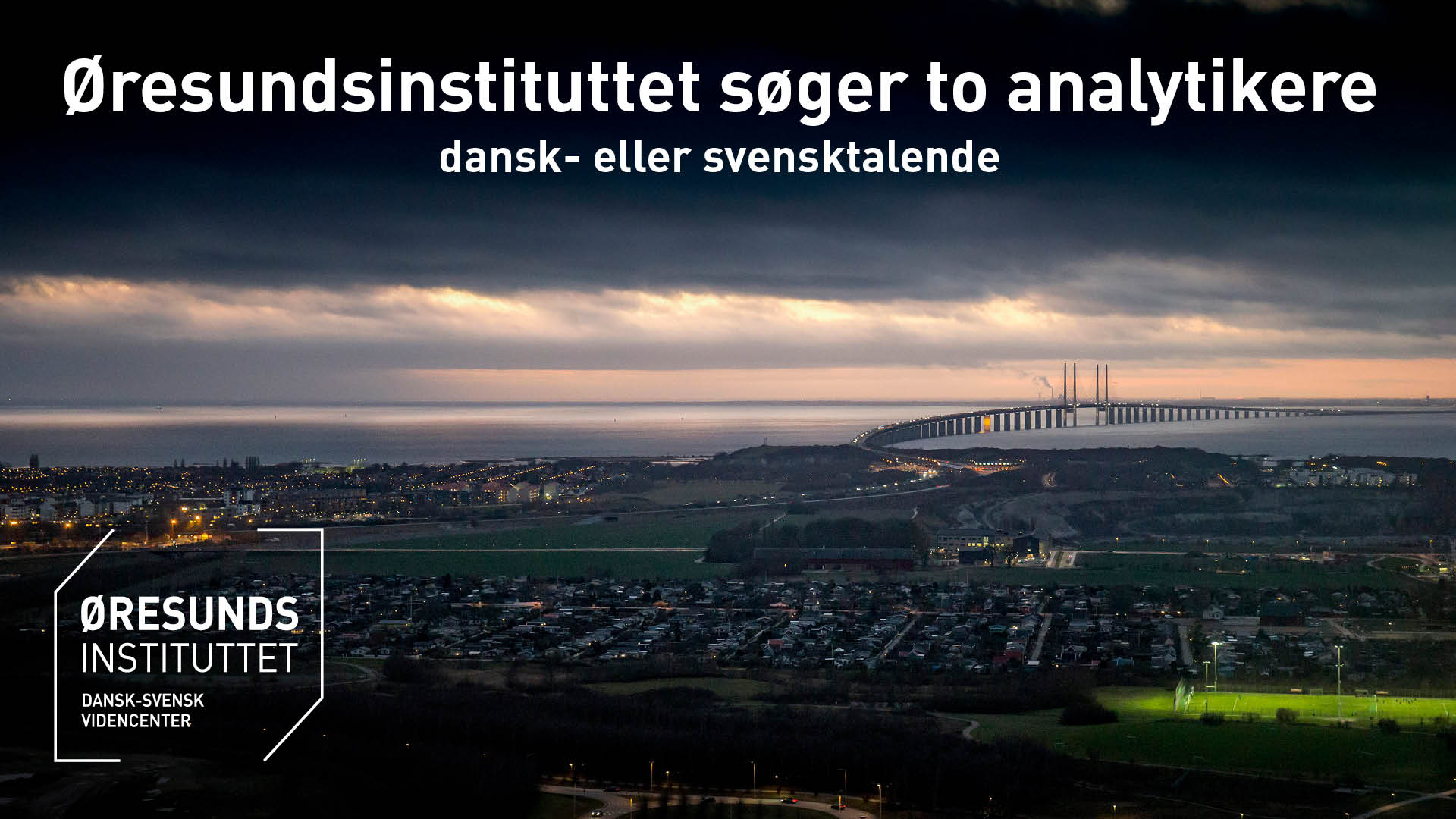 Øresundsinstituttet søger to analytikere
dansk- eller svensktalende

ØRESUNDS
INSTITUTTET
DANSK-SVENSK
VIDENCENTER